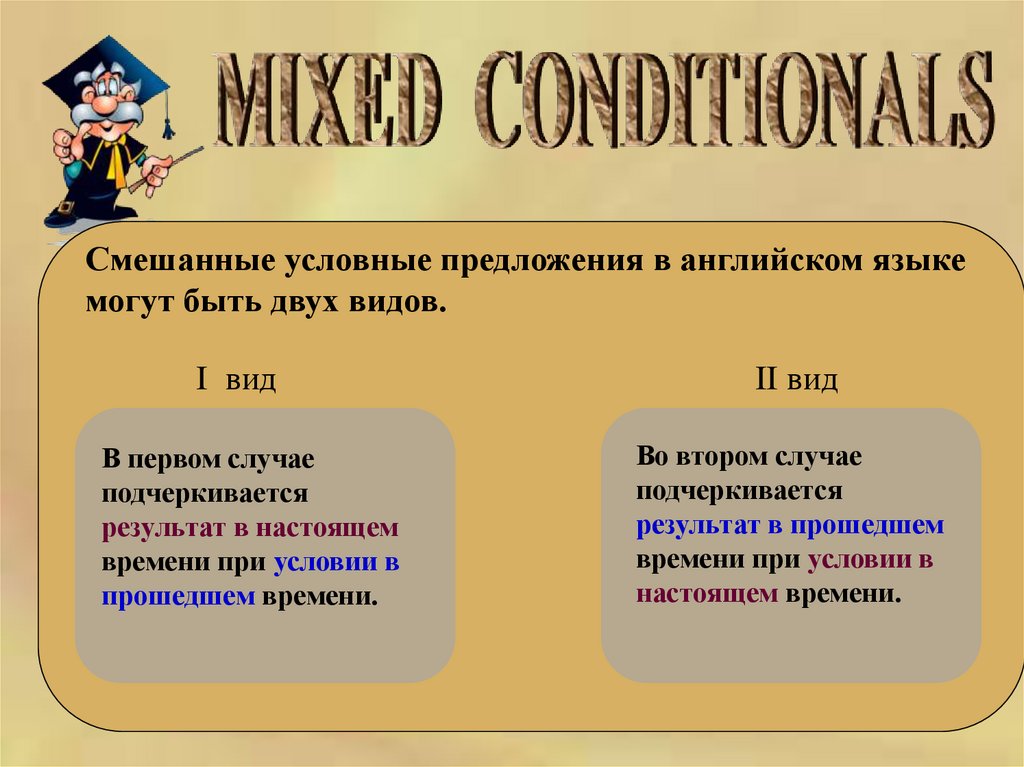 MIXED CONDITIONALS

Смешанные условные предложения в английском языке могут быть двух видов.

I вид

В первом случае подчеркивается результат в настоящем времени при условии в прошедшем времени.

II вид

Во втором случае подчеркивается результат в прошедшем времени при условии в настоящем времени.